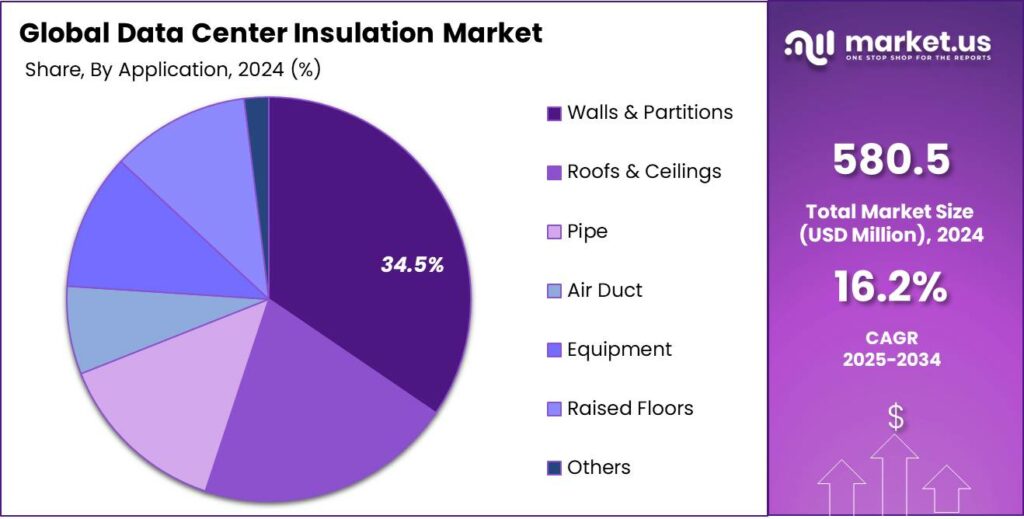 Global Data Center Insulation Market
Share, By Application, 2024 (%)

34.5%

Walls & Partitions
Roofs & Ceilings
Pipe
Air Duct
Equipment
Raised Floors
Others

market.us
ONE STOP SHOP FOR THE REPORTS

580.5
Total Market Size (USD Million), 2024

16.2%
CAGR 2025-2034

$